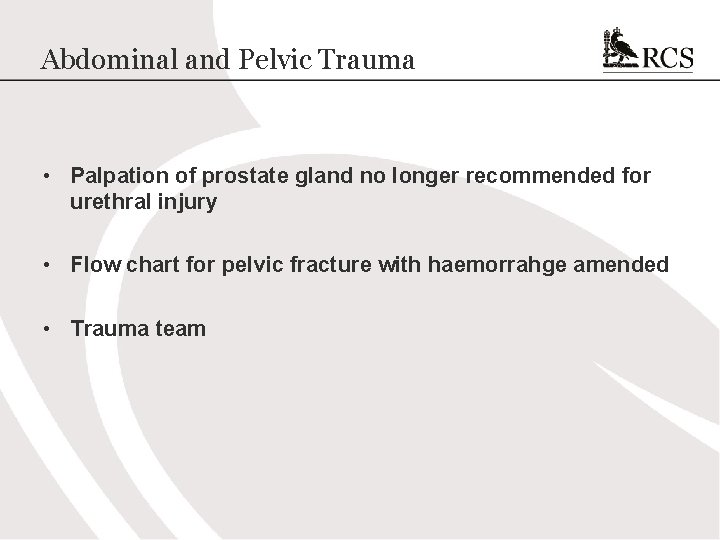 Abdominal and Pelvic Trauma

RCS

• Palpation of prostate gland no longer recommended for urethral injury

• Flow chart for pelvic fracture with haemorrahge amended

• Trauma team